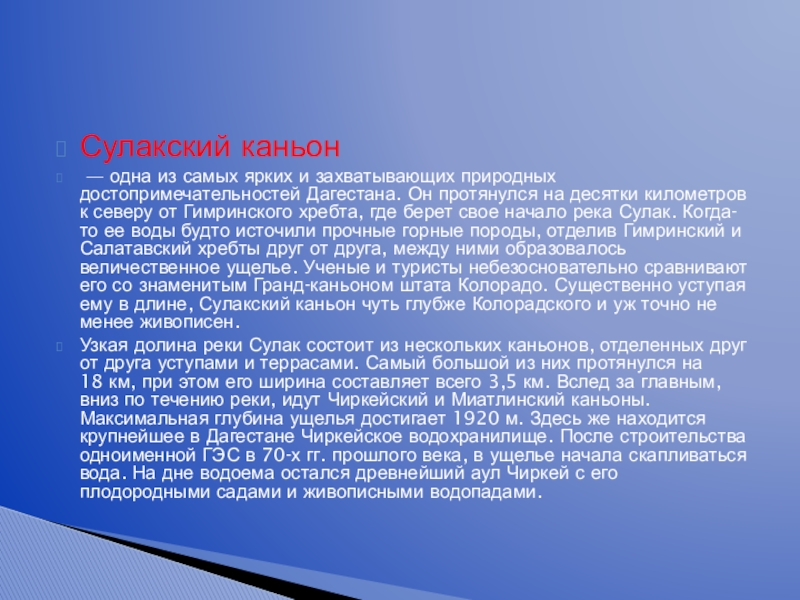 Сулакский каньон

— одна из самых ярких и захватывающих природных достопримечательностей Дагестана. Он протянулся на десятки километров к северу от Гимринского хребта, где берет свое начало река Сулак. Когда-то ее воды будто источили прочные горные породы, отделив Гимринский и Салатавский хребты друг от друга, между ними образовалось величественное ущелье. Ученые и туристы небезосновательно сравнивают его со знаменитым Гранд-каньоном штата Колорадо. Существенно уступая ему в длине, Сулакский каньон чуть глубже Колорадского и уж точно не менее живописен.

Узкая долина реки Сулак состоит из нескольких каньонов, отделенных друг от друга уступами и террасами. Самый большой из них протянулся на 18 км, при этом его ширина составляет всего 3,5 км. Вслед за главным, вниз по течению реки, идут Чиркейский и Миатлинский каньоны. Максимальная глубина ущелья достигает 1920 м. Здесь же находится крупнейшее в Дагестане Чиркейское водохранилище. После строительства одноименной ГЭС в 70-х гг. прошлого века, в ущелье начала скапливаться вода. На дне водоема остался древнейший аул Чиркей с его плодородными садами и живописными водопадами.